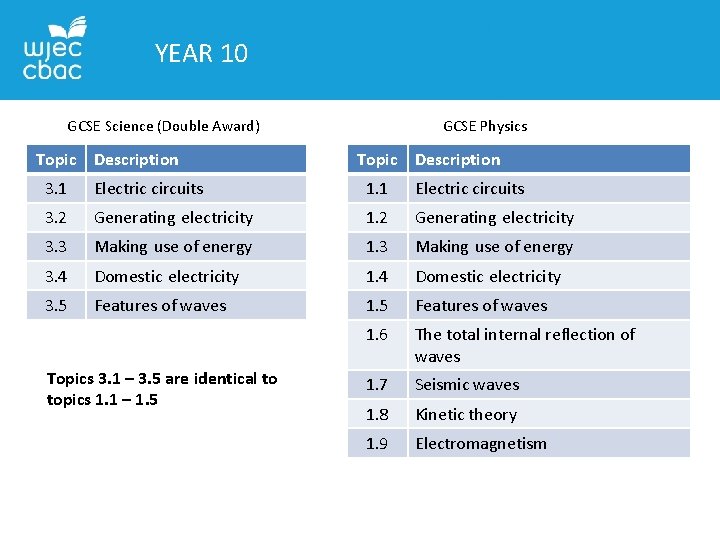 wjec
cbac

YEAR 10

GCSE Science (Double Award)

| Topic | Description |
|---|---|
| 3.1 | Electric circuits |
| 3.2 | Generating electricity |
| 3.3 | Making use of energy |
| 3.4 | Domestic electricity |
| 3.5 | Features of waves |

Topics 3.1 – 3.5 are identical to topics 1.1 – 1.5

GCSE Physics

| Topic | Description |
|---|---|
| 1.1 | Electric circuits |
| 1.2 | Generating electricity |
| 1.3 | Making use of energy |
| 1.4 | Domestic electricity |
| 1.5 | Features of waves |
| 1.6 | The total internal reflection of waves |
| 1.7 | Seismic waves |
| 1.8 | Kinetic theory |
| 1.9 | Electromagnetism |